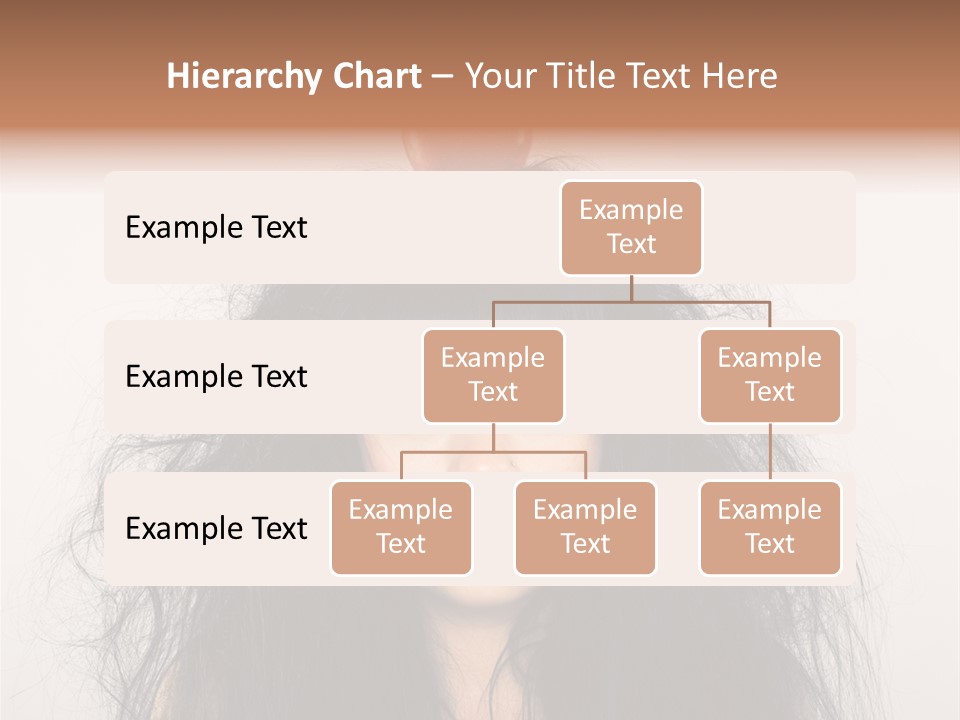 Hierarchy Chart – Your Title Text Here

Example Text

Example Text

Example Text

Example Text

Example Text

Example Text

Example Text

Example Text

Example Text